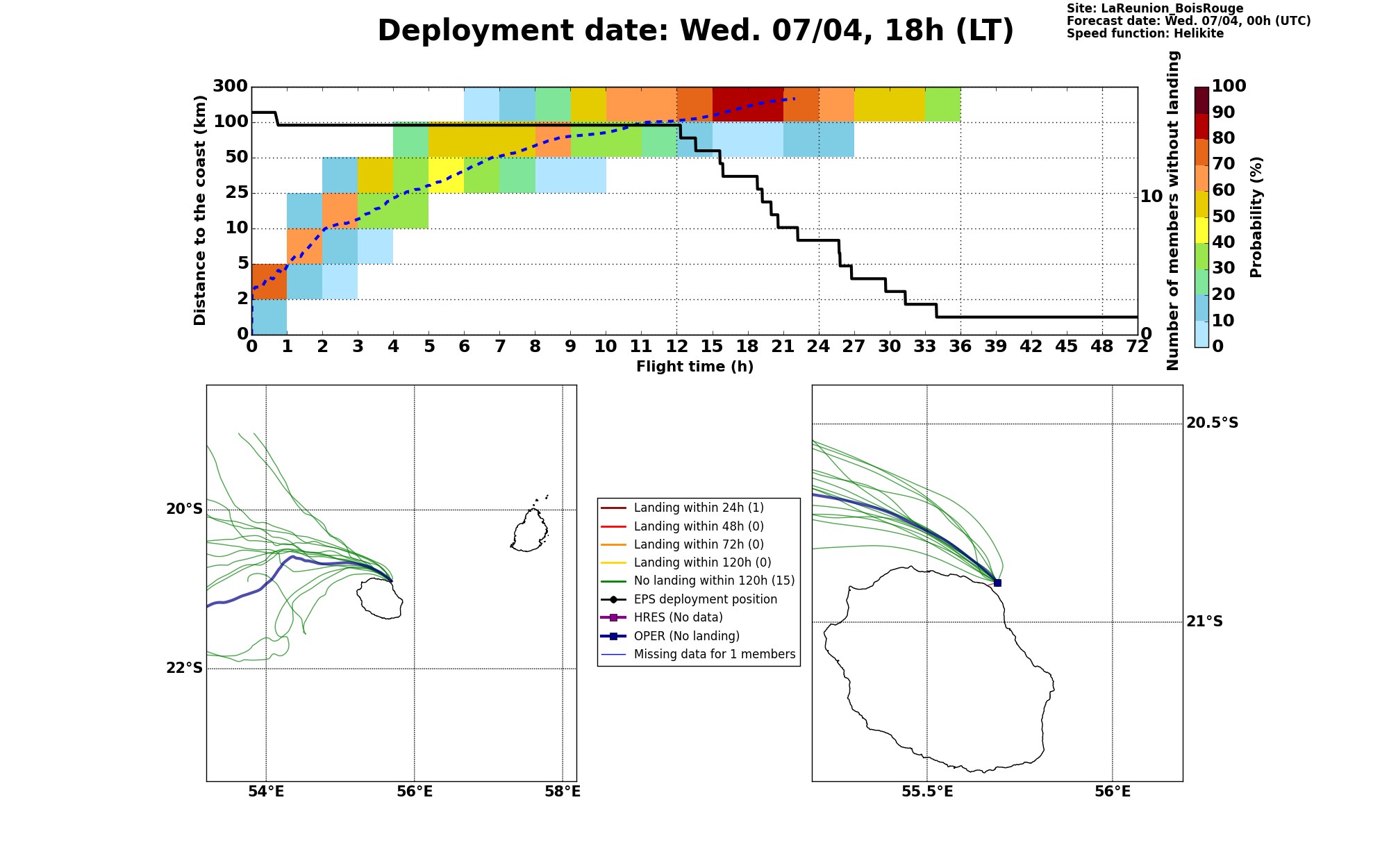 Deployment date: Wed. 07/04, 18h (LT)

Site: LaReunion_BoisRouge
Forecast date: Wed. 07/04, 00h (UTC)
Speed function: Helikite

Distance to the coast (km)
300
100
50
25
10
5
2
0

0 1 2 3 4 5 6 7 8 9 10 11 12 15 18 21 24 27 30 33 36 39 42 45 48 72
Flight time (h)

Number of members without landing
10
0

Probability (%)
100
90
80
70
60
50
40
30
20
10
0

20°S
22°S
54°E
56°E
58°E

Landing within 24h (1)
Landing within 48h (0)
Landing within 72h (0)
Landing within 120h (0)
No landing within 120h (15)
EPS deployment position
HRES (No data)
OPER (No landing)
Missing data for 1 members

20.5°S
21°S
55.5°E
56°E